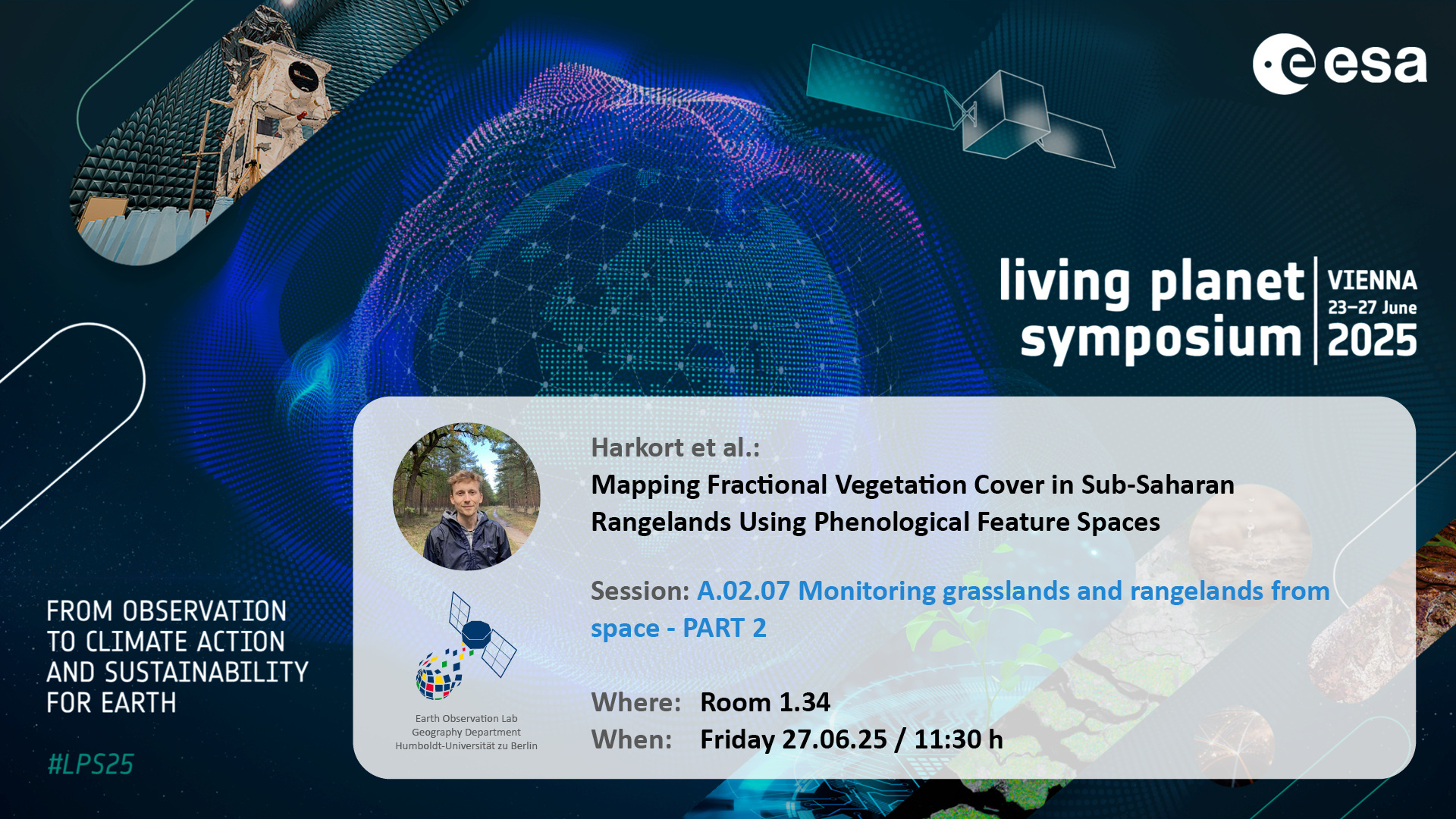 esa

living planet symposium

VIENNA
23–27 June
2025

Harkort et al.:
Mapping Fractional Vegetation Cover in Sub-Saharan Rangelands Using Phenological Feature Spaces

Session: A.02.07 Monitoring grasslands and rangelands from space - PART 2

Where: Room 1.34
When: Friday 27.06.25 / 11:30 h

Earth Observation Lab
Geography Department
Humboldt-Universität zu Berlin

FROM OBSERVATION TO CLIMATE ACTION AND SUSTAINABILITY FOR EARTH

#LPS25